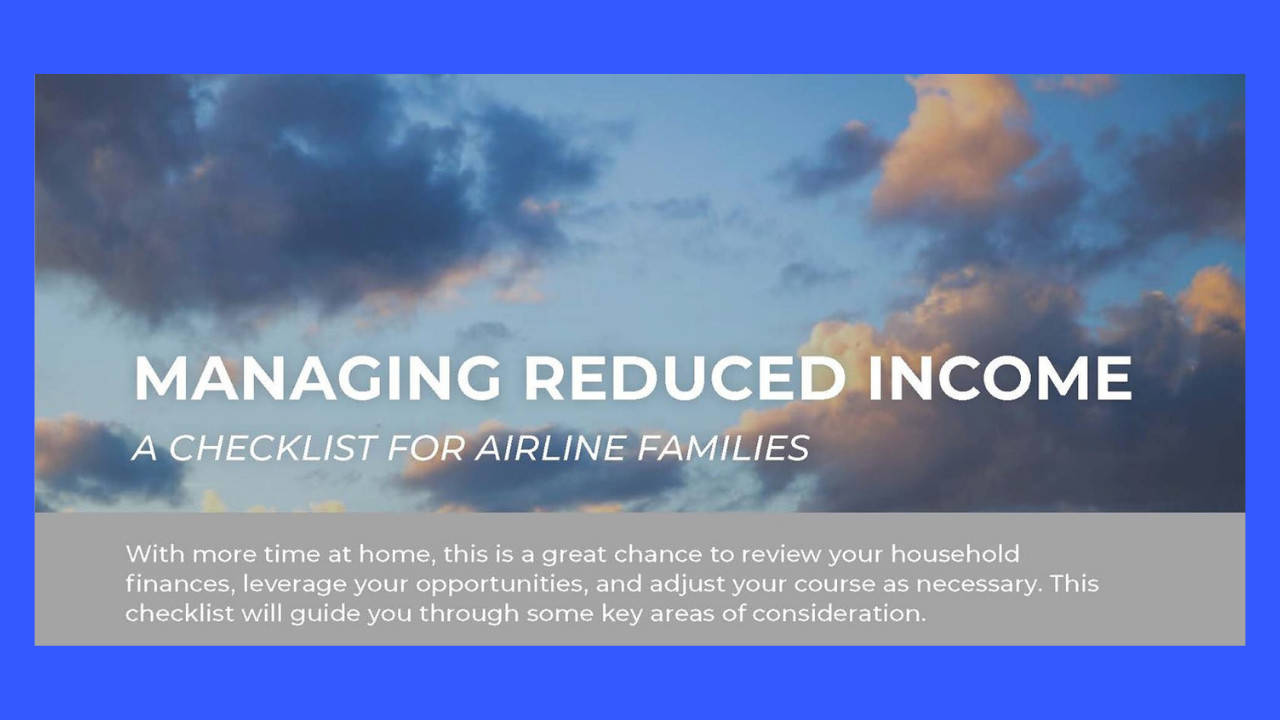 MANAGING REDUCED INCOME

A CHECKLIST FOR AIRLINE FAMILIES

With more time at home, this is a great chance to review your household finances, leverage your opportunities, and adjust your course as necessary. This checklist will guide you through some key areas of consideration.